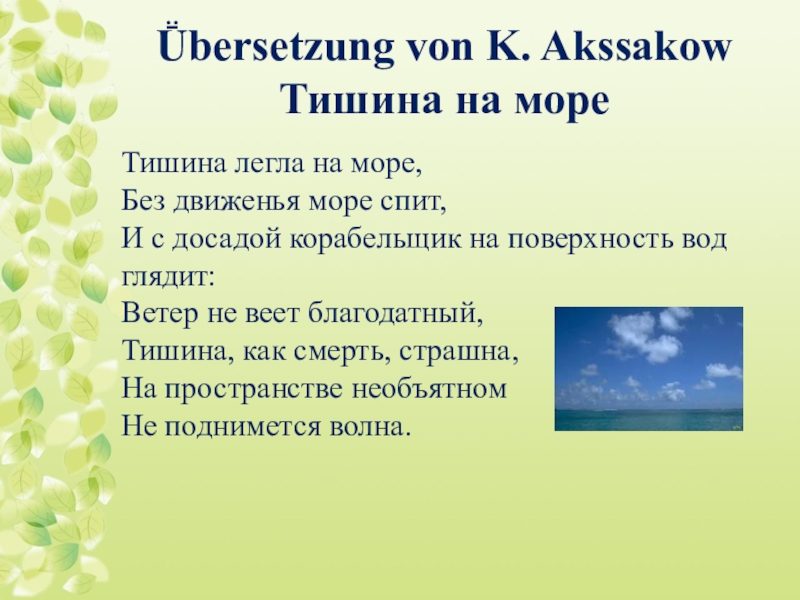 Übersetzung von K. Akssakow
Тишина на море

Тишина легла на море,
Без движенья море спит,
И с досадой корабельщик на поверхность вод глядит:
Ветер не веет благодатный,
Тишина, как смерть, страшна,
На пространстве необъятном
Не поднимется волна.